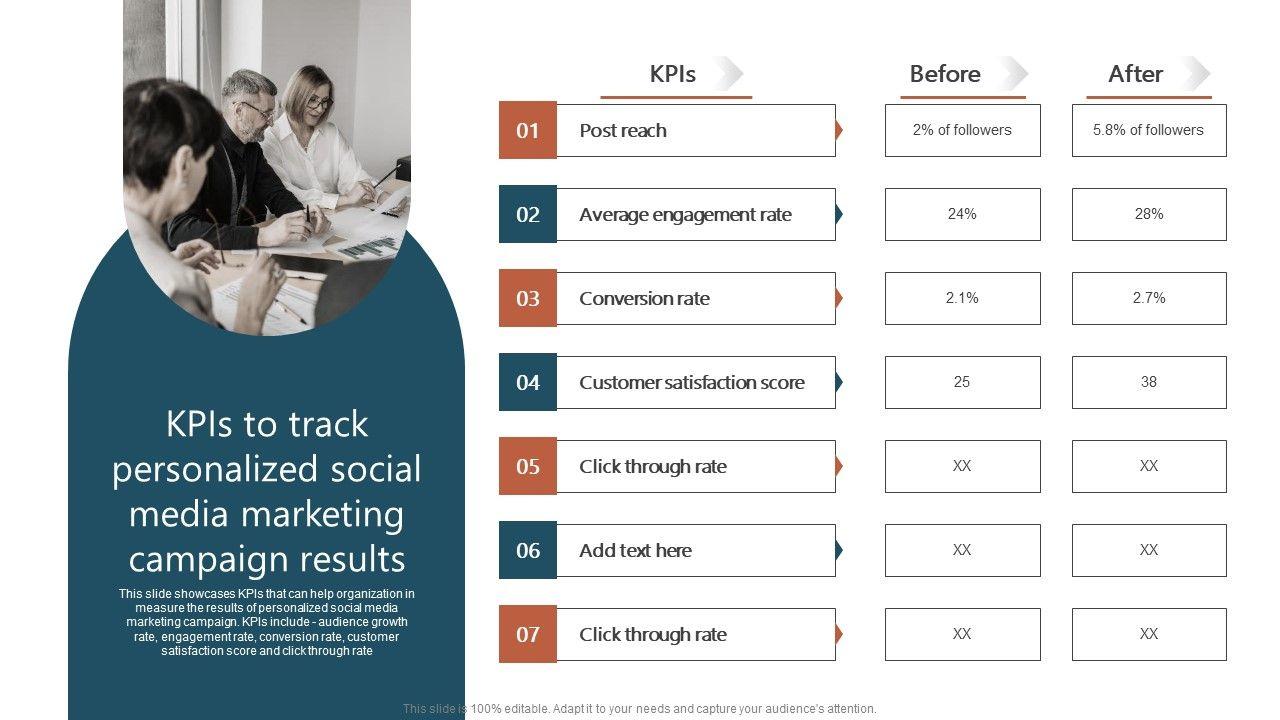 KPIs to track personalized social media marketing campaign results

This slide showcases KPIs that can help organization in measure the results of personalized social media marketing campaign. KPIs include - audience growth rate, engagement rate, conversion rate, customer satisfaction score and click through rate

| | KPIs | Before | After |
|---|---|---|---|
| 01 | Post reach | 2% of followers | 5.8% of followers |
| 02 | Average engagement rate | 24% | 28% |
| 03 | Conversion rate | 2.1% | 2.7% |
| 04 | Customer satisfaction score | 25 | 38 |
| 05 | Click through rate | XX | XX |
| 06 | Add text here | XX | XX |
| 07 | Click through rate | XX | XX |

This slide is 100% editable. Adapt it to your needs and capture your audience's attention.